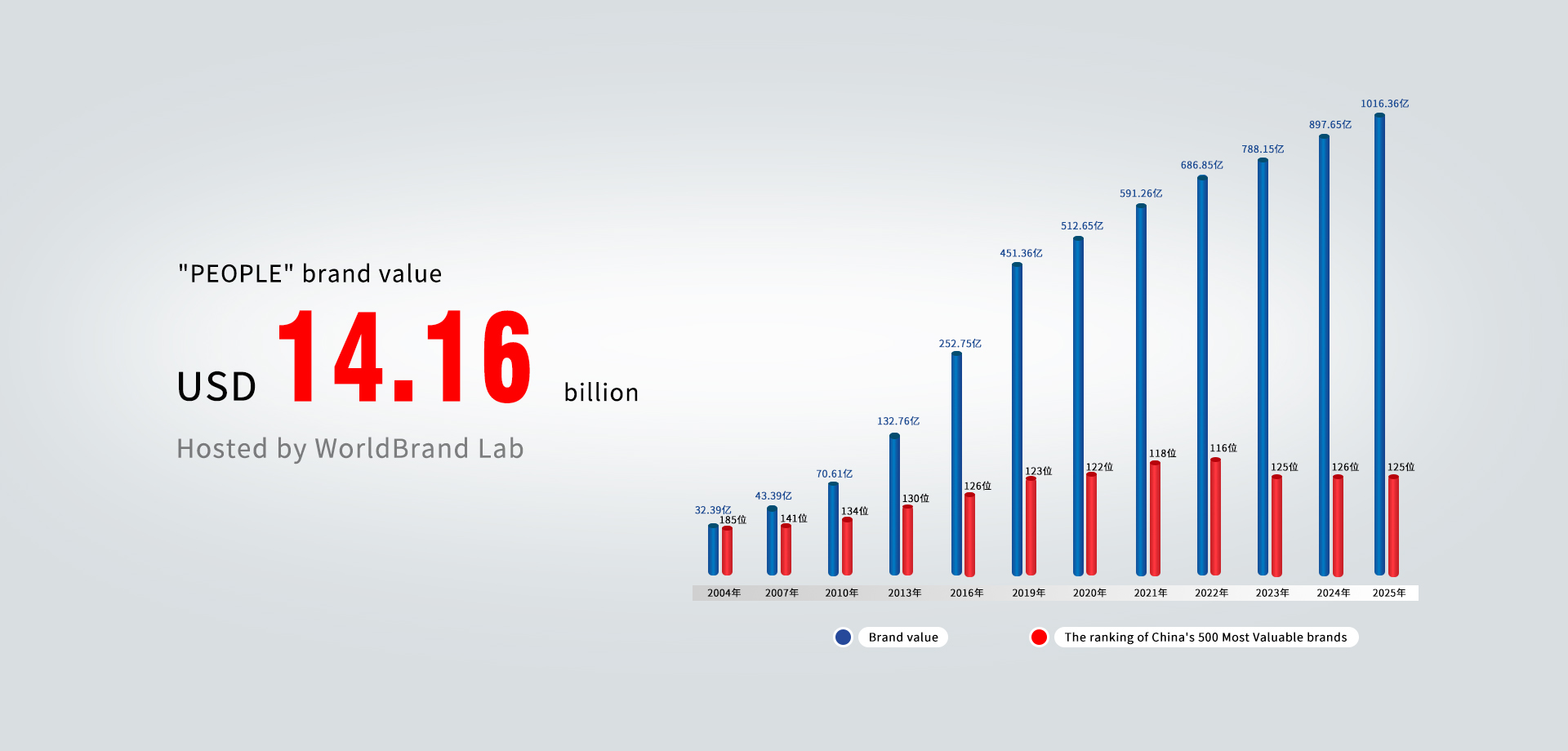 "PEOPLE" brand value

USD 14.16 billion

Hosted by WorldBrand Lab

32.39亿 185位
43.39亿 141位
70.61亿 134位
132.76亿 130位
252.75亿 126位
451.36亿 123位
512.65亿 122位
591.26亿 118位
686.85亿 116位
788.15亿 125位
897.65亿 126位
1016.36亿 125位

2004年 2007年 2010年 2013年 2016年 2019年 2020年 2021年 2022年 2023年 2024年 2025年

Brand value
The ranking of China's 500 Most Valuable brands